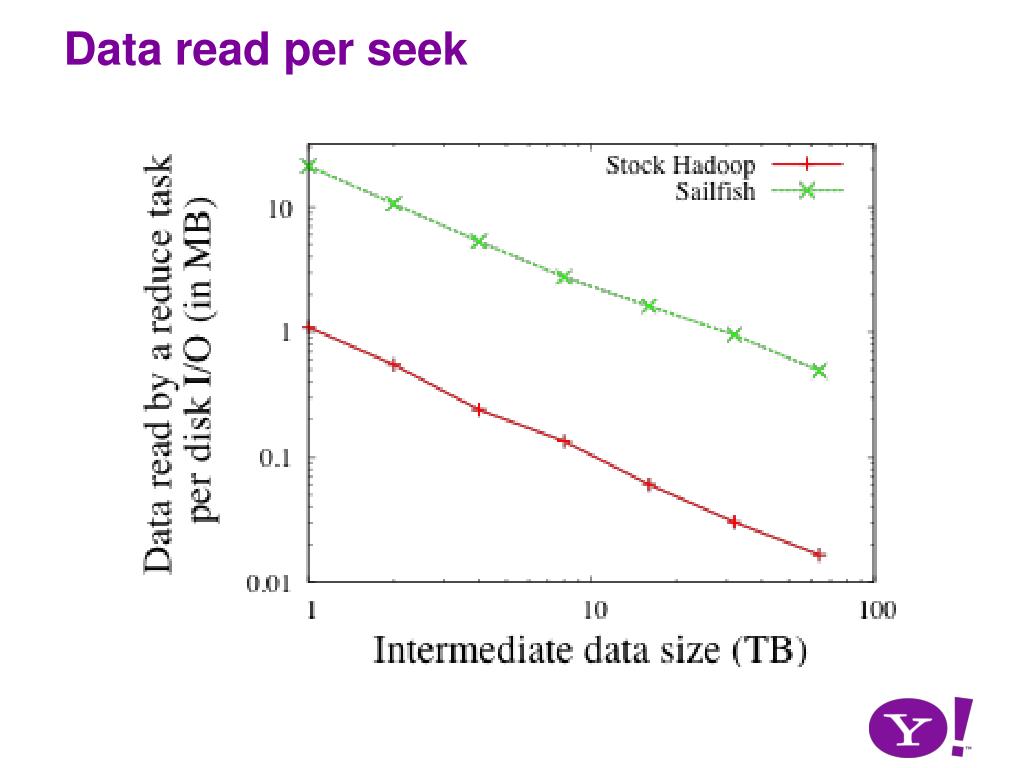 Data read per seek

Data read by a reduce task per disk I/O (in MB)

Stock Hadoop
Sailfish

10
1
0.1
0.01

1
10
100

Intermediate data size (TB)

Y!